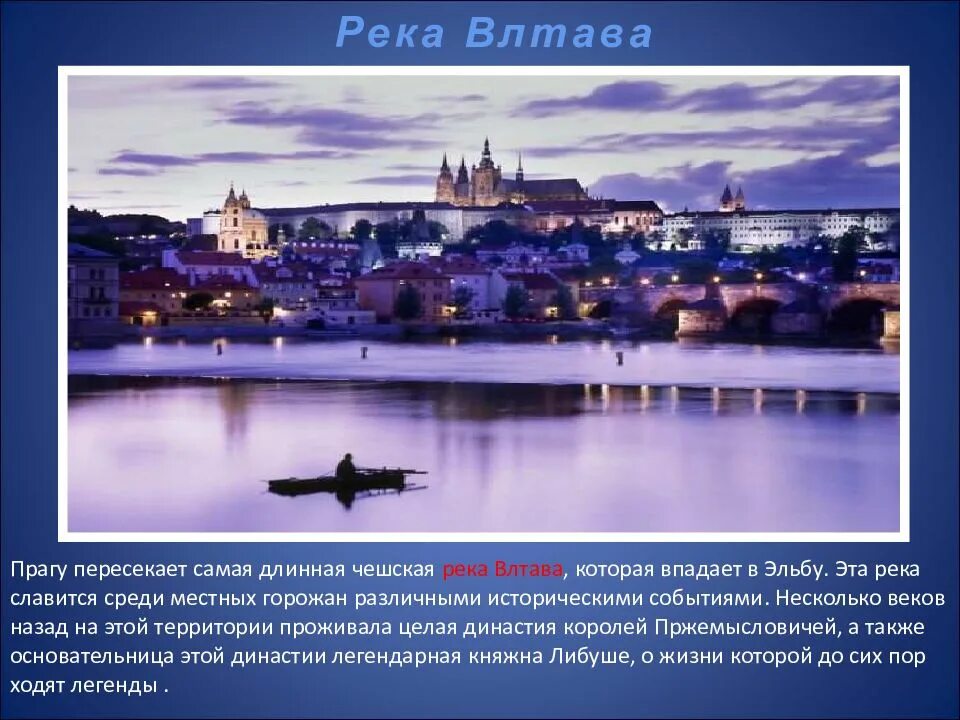 Река Влтава

Прагу пересекает самая длинная чешская река Влтава, которая впадает в Эльбу. Эта река славится среди местных горожан различными историческими событиями. Несколько веков назад на этой территории проживала целая династия королей Пржемысловичей, а также основательница этой династии легендарная княжна Либуше, о жизни которой до сих пор ходят легенды .